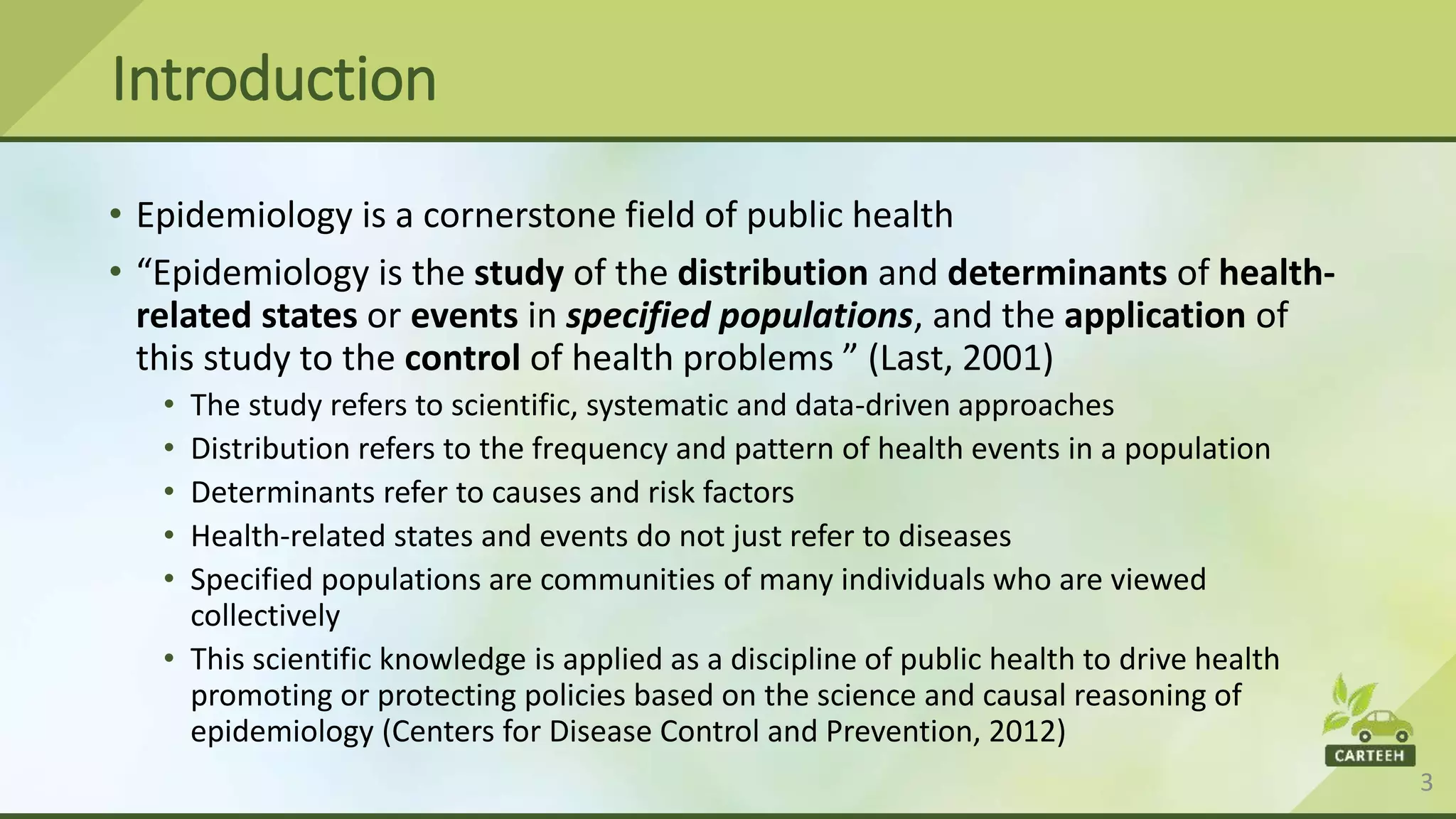 Introduction

• Epidemiology is a cornerstone field of public health

• “Epidemiology is the study of the distribution and determinants of health-related states or events in specified populations, and the application of this study to the control of health problems ” (Last, 2001)

• The study refers to scientific, systematic and data-driven approaches

• Distribution refers to the frequency and pattern of health events in a population

• Determinants refer to causes and risk factors

• Health-related states and events do not just refer to diseases

• Specified populations are communities of many individuals who are viewed collectively

• This scientific knowledge is applied as a discipline of public health to drive health promoting or protecting policies based on the science and causal reasoning of epidemiology (Centers for Disease Control and Prevention, 2012)

CARTEEH

3